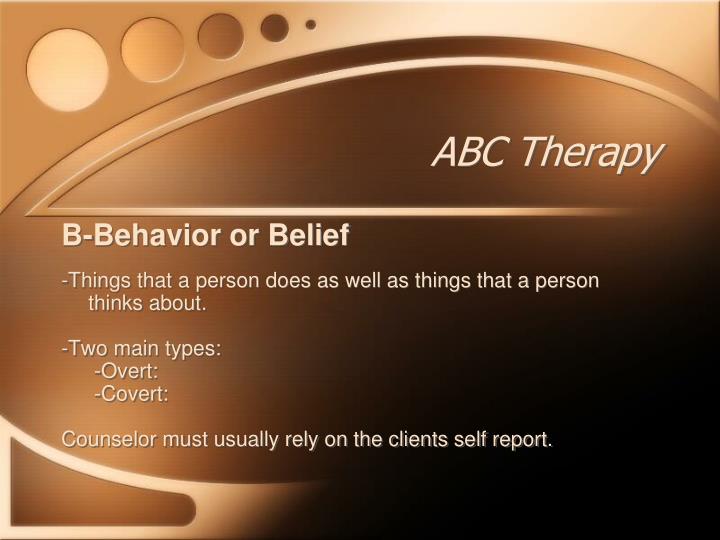 ABC Therapy

B-Behavior or Belief

-Things that a person does as well as things that a person thinks about.

-Two main types:
-Overt:
-Covert:

Counselor must usually rely on the clients self report.